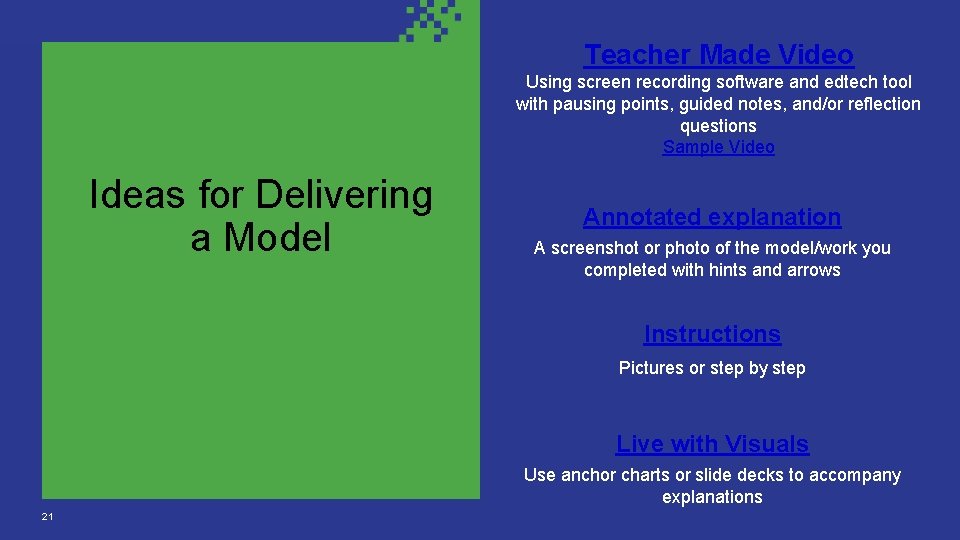 Ideas for Delivering a Model

Teacher Made Video

Using screen recording software and edtech tool with pausing points, guided notes, and/or reflection questions

Sample Video

Annotated explanation

A screenshot or photo of the model/work you completed with hints and arrows

Instructions

Pictures or step by step

Live with Visuals

Use anchor charts or slide decks to accompany explanations

21